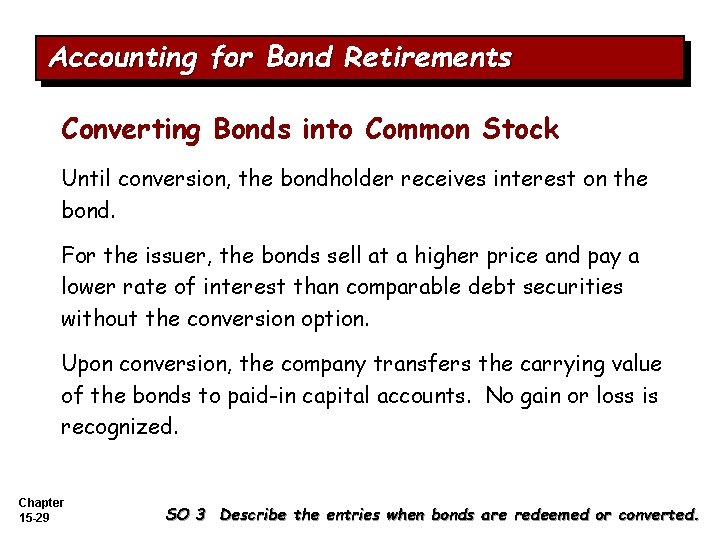 Accounting for Bond Retirements

Converting Bonds into Common Stock

Until conversion, the bondholder receives interest on the bond.

For the issuer, the bonds sell at a higher price and pay a lower rate of interest than comparable debt securities without the conversion option.

Upon conversion, the company transfers the carrying value of the bonds to paid-in capital accounts. No gain or loss is recognized.

Chapter 15-29

SO 3 Describe the entries when bonds are redeemed or converted.